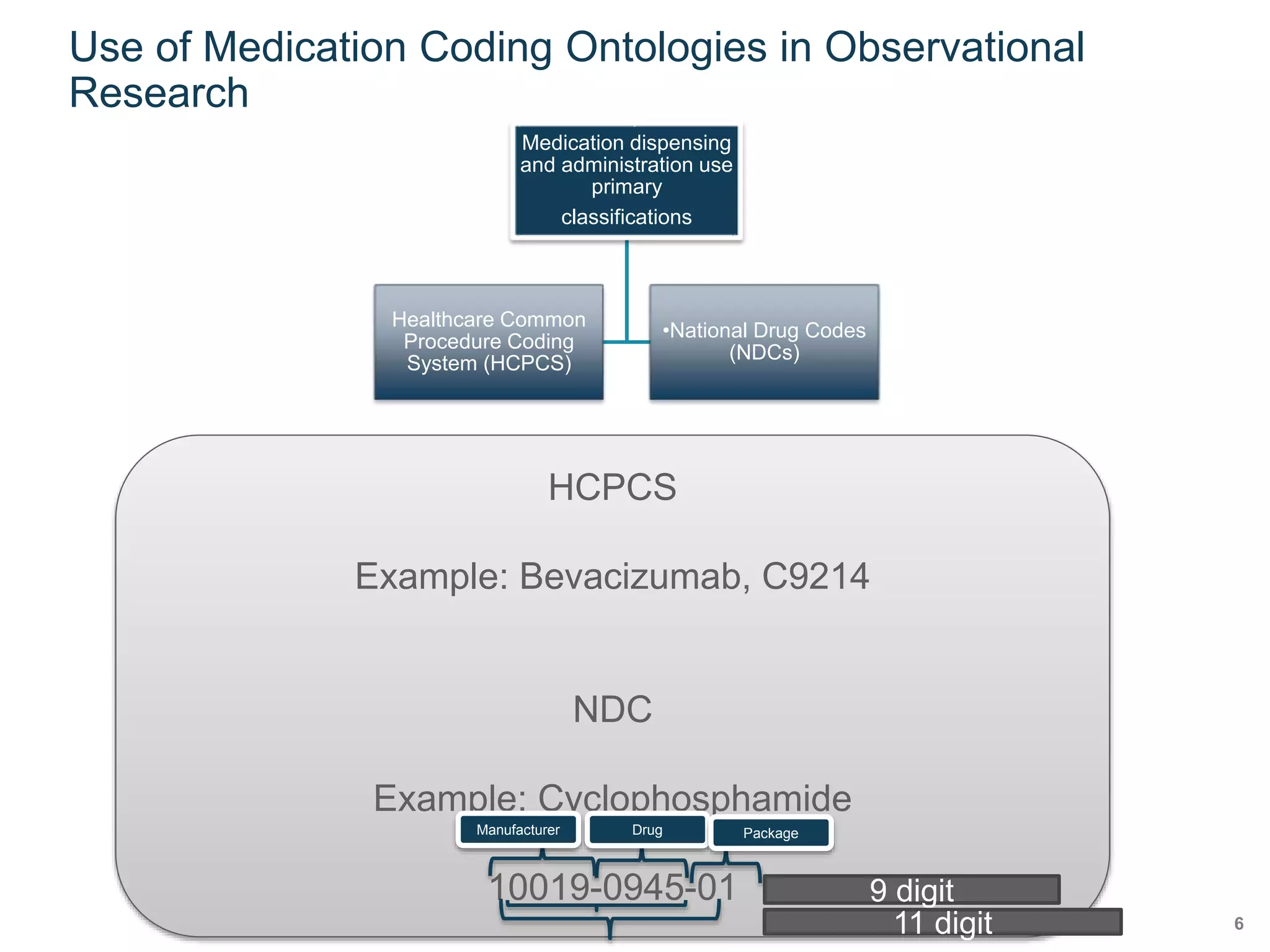 Use of Medication Coding Ontologies in Observational Research

Medication dispensing and administration use primary classifications

Healthcare Common Procedure Coding System (HCPCS)

•National Drug Codes (NDCs)

HCPCS

Example: Bevacizumab, C9214

NDC

Example: Cyclophosphamide

Manufacturer

Drug

Package

10019-0945-01

9 digit

11 digit

6